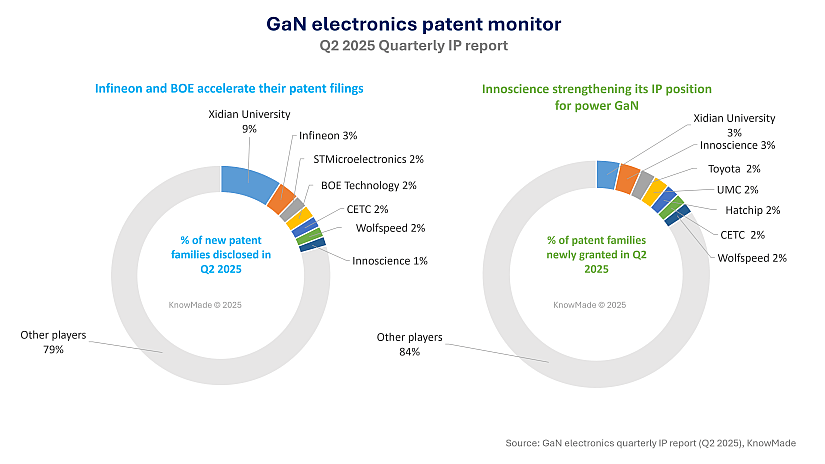 GaN electronics patent monitor
Q2 2025 Quarterly IP report

Infineon and BOE accelerate their patent filings

Xidian University 9%
Infineon 3%
STMicroelectronics 2%
BOE Technology 2%
CETC 2%
Wolfspeed 2%
Innoscience 1%
Other players 79%

% of new patent families disclosed in Q2 2025

KnowMade © 2025

Innoscience strengthening its IP position for power GaN

Xidian University 3%
Innoscience 3%
Toyota 2%
UMC 2%
Hatchip 2%
CETC 2%
Wolfspeed 2%
Other players 84%

% of patent families newly granted in Q2 2025

KnowMade © 2025

Source: GaN electronics quarterly IP report (Q2 2025), KnowMade